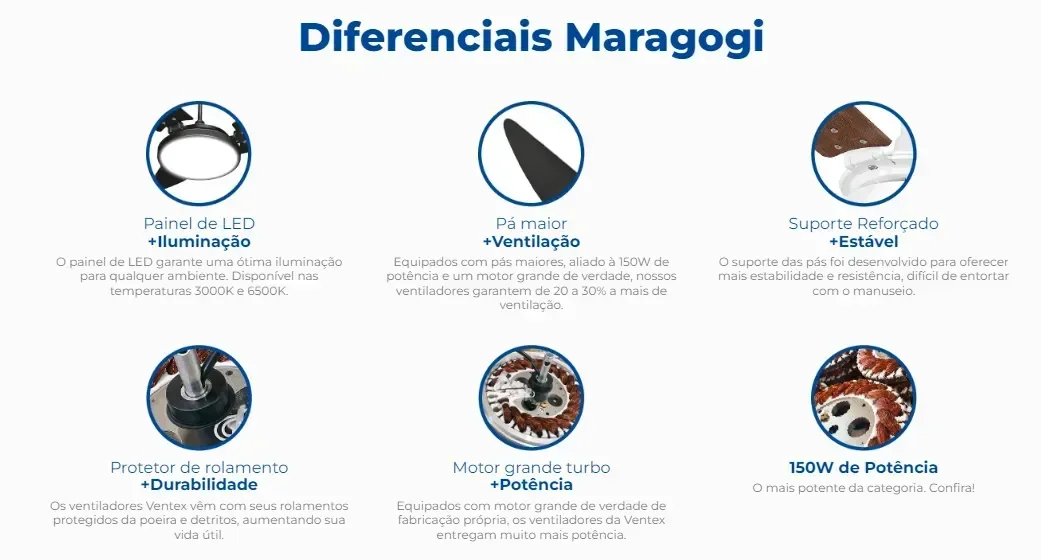 Diferenciais Maragogi

Painel de LED
+Iluminação
O painel de LED garante uma ótima iluminação para qualquer ambiente. Disponível nas temperaturas 3000K e 6500K.

Pá maior
+Ventilação
Equipados com pás maiores, aliado à 150W de potência e um motor grande de verdade, nossos ventiladores garantem de 20 a 30% a mais de ventilação.

Suporte Reforçado
+Estável
O suporte das pás foi desenvolvido para oferecer mais estabilidade e resistência, difícil de entortar com o manuseio.

Protetor de rolamento
+Durabilidade
Os ventiladores Ventex vêm com seus rolamentos protegidos da poeira e detritos, aumentando sua vida útil.

Motor grande turbo
+Potência
Equipados com motor grande de verdade de fabricação própria, os ventiladores da Ventex entregam muito mais potência.

150W de Potência
O mais potente da categoria. Confira!